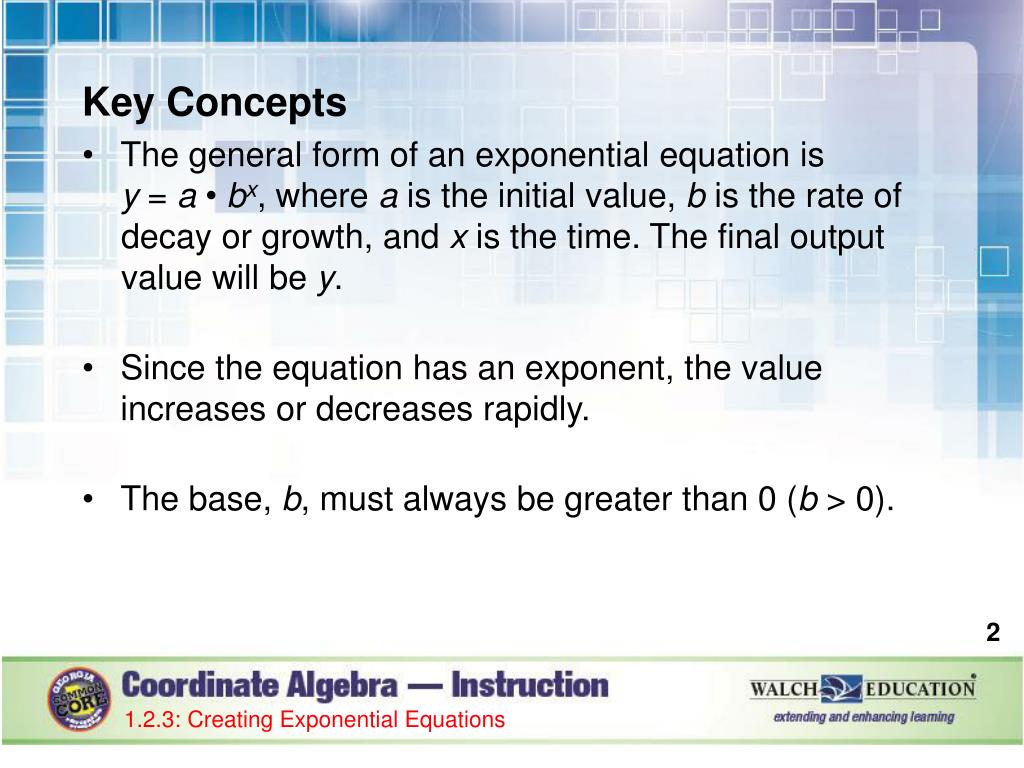 Key Concepts

• The general form of an exponential equation is $y = a \cdot b^x$, where $a$ is the initial value, $b$ is the rate of decay or growth, and $x$ is the time. The final output value will be $y$.

• Since the equation has an exponent, the value increases or decreases rapidly.

• The base, $b$, must always be greater than 0 ($b > 0$).

2

GEORGIA COMMON CORE

Coordinate Algebra — Instruction

1.2.3: Creating Exponential Equations

WALCH EDUCATION

extending and enhancing learning